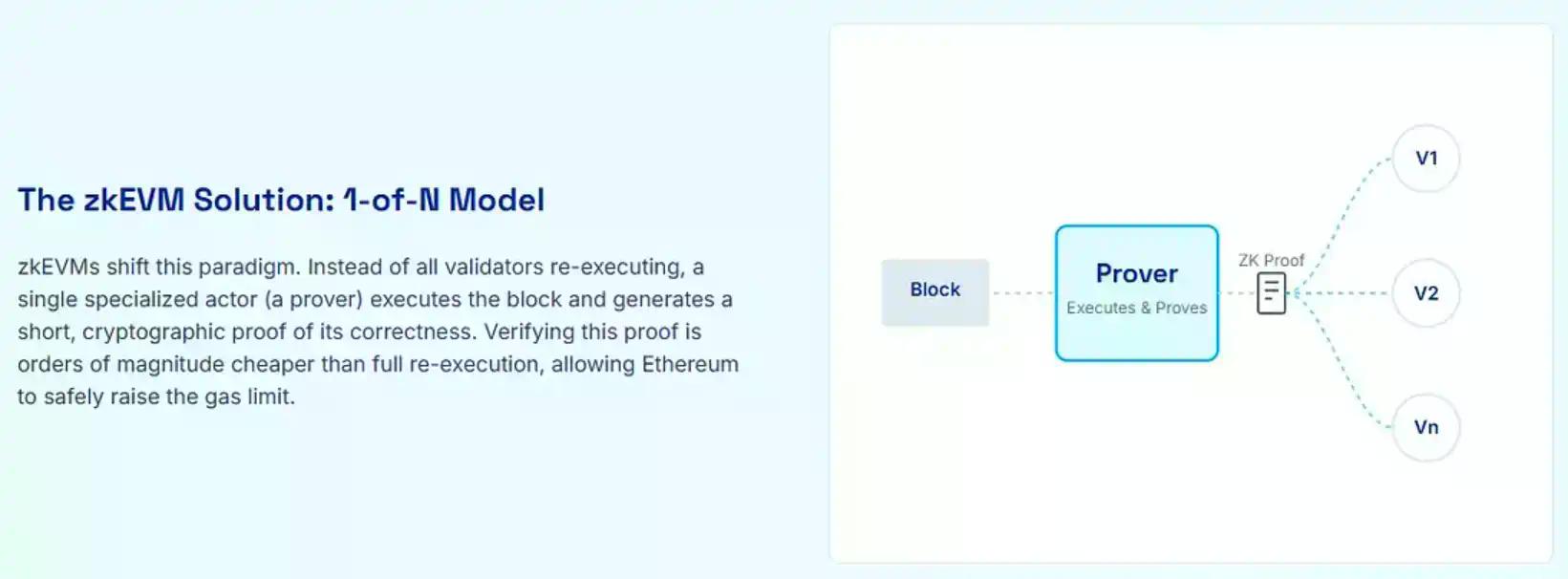 The zkEVM Solution: 1-of-N Model

zkEVMs shift this paradigm. Instead of all validators re-executing, a single specialized actor (a prover) executes the block and generates a short, cryptographic proof of its correctness. Verifying this proof is orders of magnitude cheaper than full re-execution, allowing Ethereum to safely raise the gas limit.

Block

Prover

Executes & Proves

ZK Proof

V1

V2

Vn